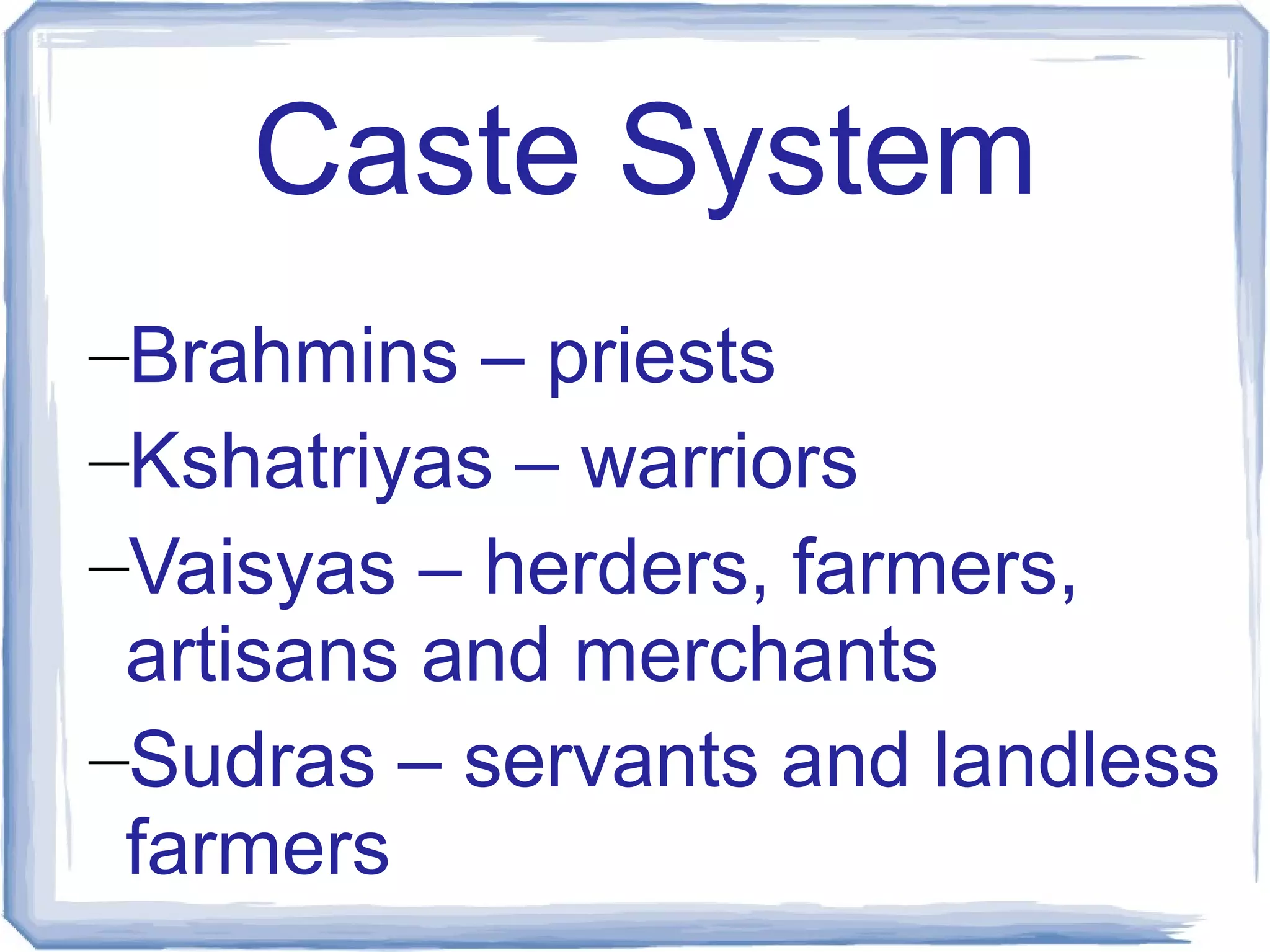 Caste System

–Brahmins – priests

–Kshatriyas – warriors

–Vaisyas – herders, farmers, artisans and merchants

–Sudras – servants and landless farmers